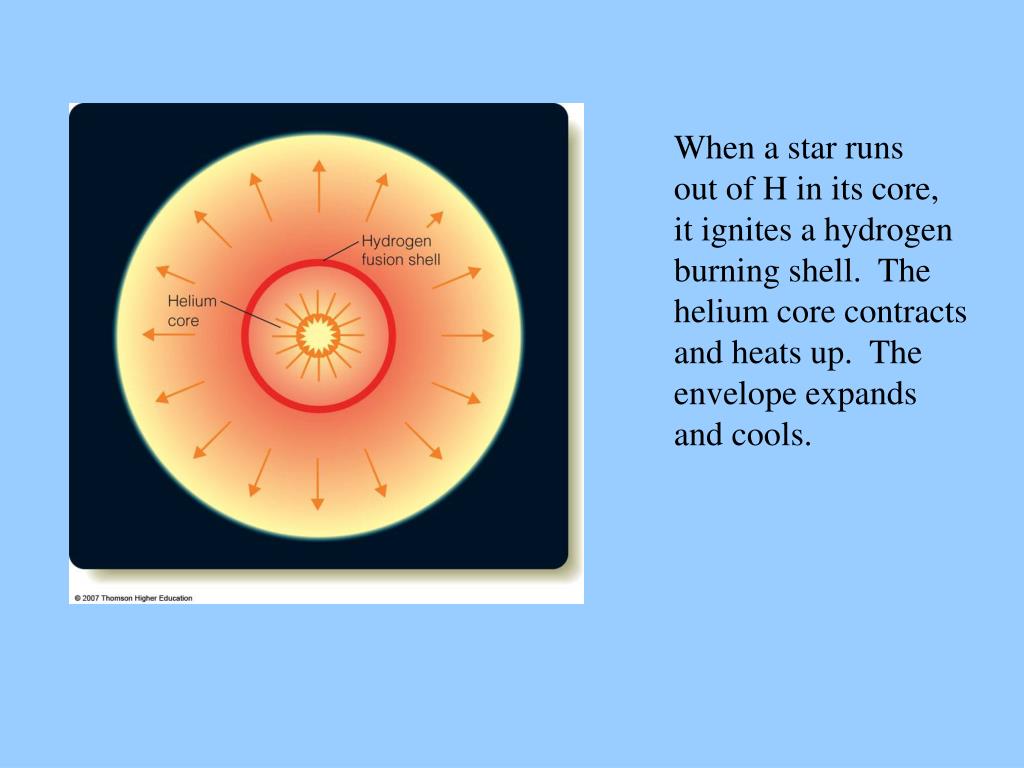 Hydrogen fusion shell

Helium core

© 2007 Thomson Higher Education

When a star runs out of H in its core, it ignites a hydrogen burning shell. The helium core contracts and heats up. The envelope expands and cools.